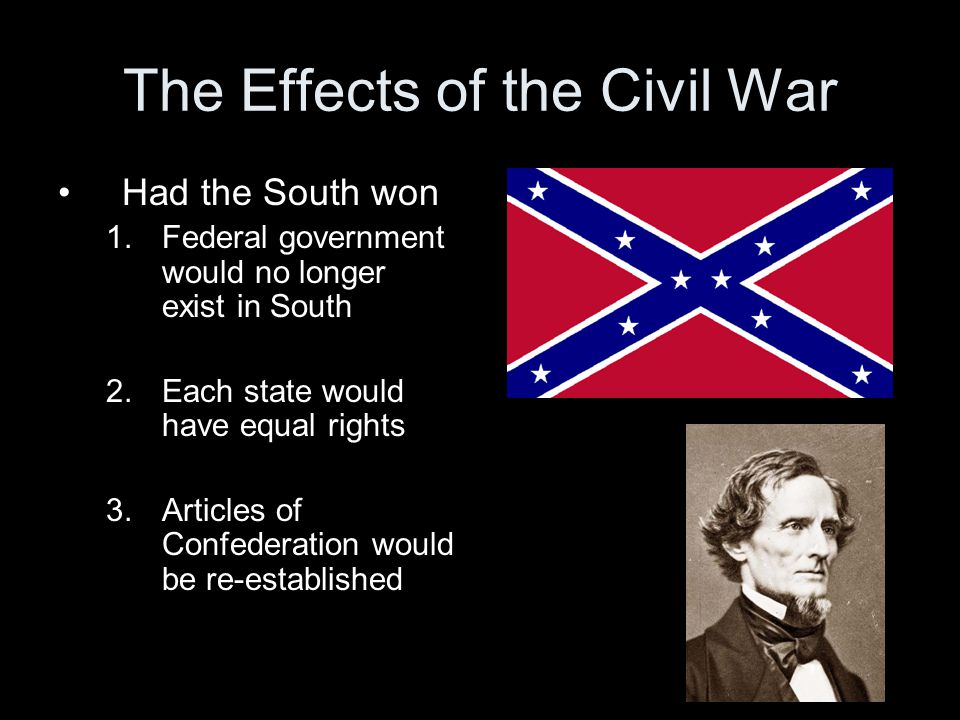 The Effects of the Civil War

• Had the South won

1. Federal government would no longer exist in South

2. Each state would have equal rights

3. Articles of Confederation would be re-established